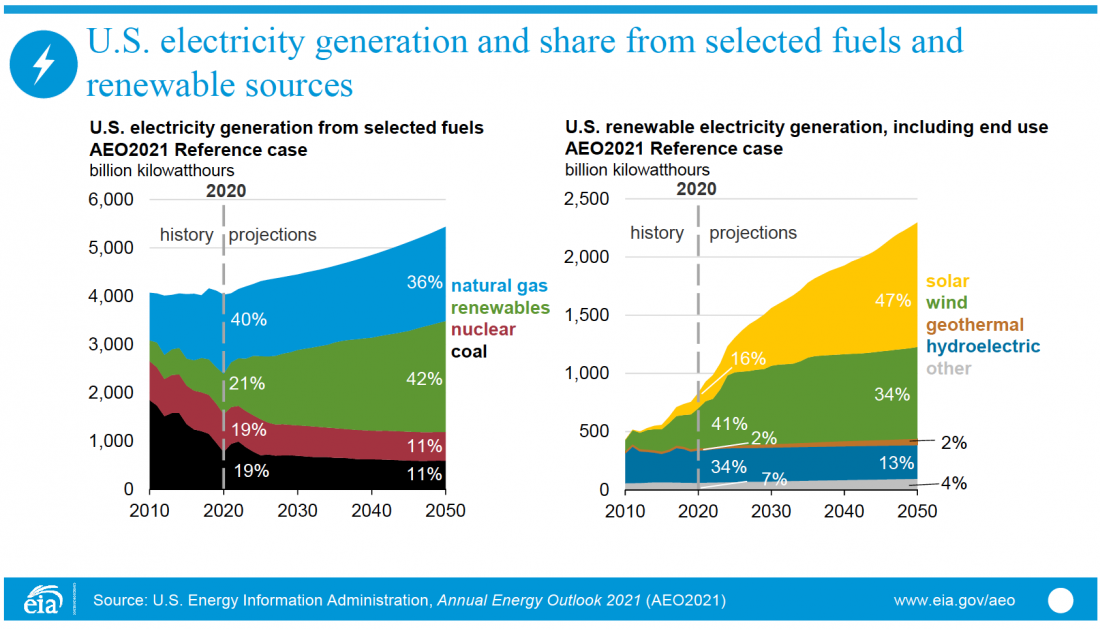 U.S. electricity generation and share from selected fuels and renewable sources

U.S. electricity generation from selected fuels
AEO2021 Reference case
billion kilowatthours

2020
history projections

6,000
5,000
4,000
3,000
2,000
1,000
0

2010 2020 2030 2040 2050

40%
21%
19%
19%
36%
42%
11%
11%

natural gas
renewables
nuclear
coal

U.S. renewable electricity generation, including end use
AEO2021 Reference case
billion kilowatthours

2020
history projections

2,500
2,000
1,500
1,000
500
0

2010 2020 2030 2040 2050

16%
41%
2%
34%
7%
47%
34%
2%
13%
4%

solar
wind
geothermal
hydroelectric
other

eia
Source: U.S. Energy Information Administration, Annual Energy Outlook 2021 (AEO2021)
www.eia.gov/aeo